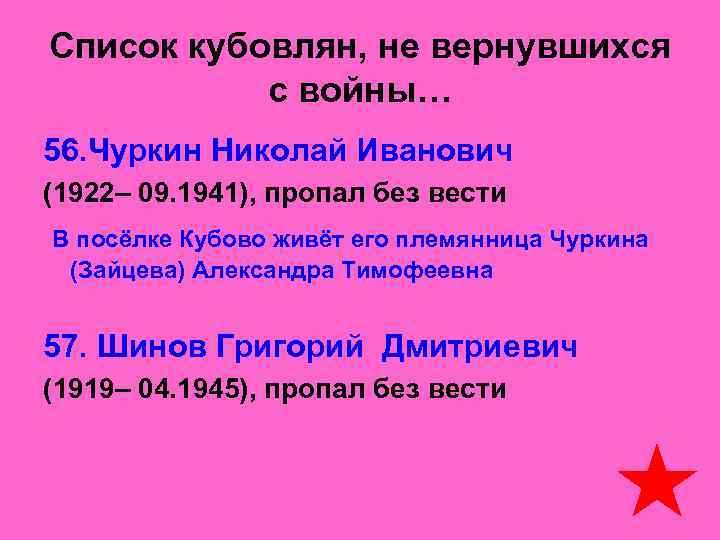 Список кубовлян, не вернувшихся с войны…

56.Чуркин Николай Иванович

(1922– 09.1941), пропал без вести

В посёлке Кубово живёт его племянница Чуркина (Зайцева) Александра Тимофеевна

57. Шинов Григорий Дмитриевич

(1919– 04.1945), пропал без вести